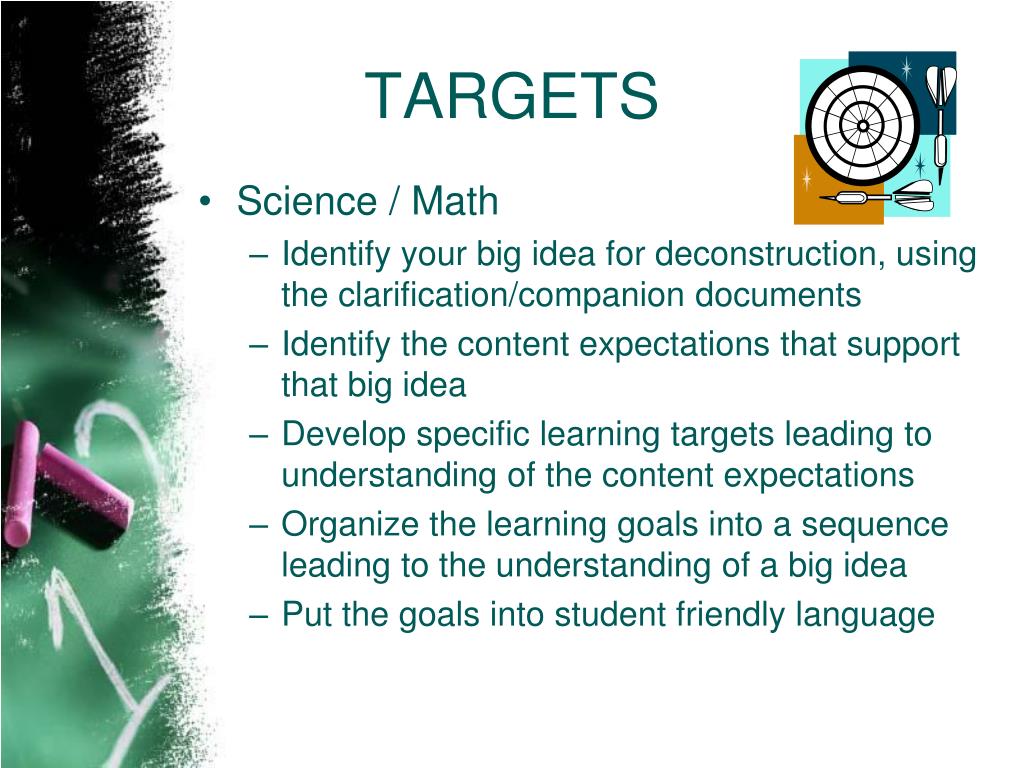 TARGETS

• Science / Math
– Identify your big idea for deconstruction, using the clarification/companion documents
– Identify the content expectations that support that big idea
– Develop specific learning targets leading to understanding of the content expectations
– Organize the learning goals into a sequence leading to the understanding of a big idea
– Put the goals into student friendly language